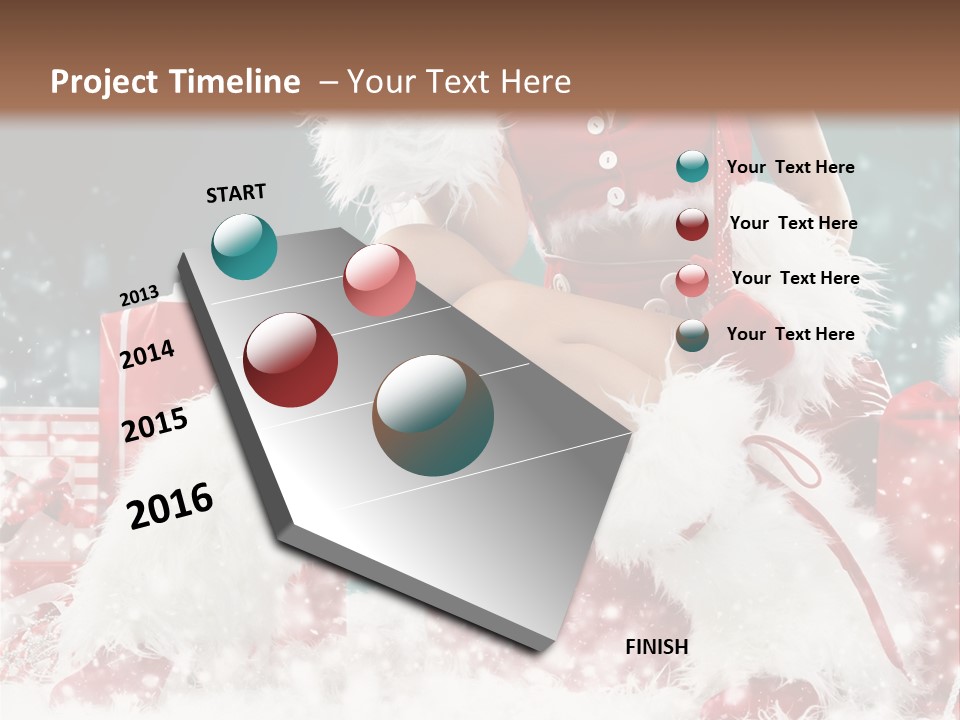 Project Timeline – Your Text Here

START

2013

2014

2015

2016

FINISH

Your Text Here

Your Text Here

Your Text Here

Your Text Here